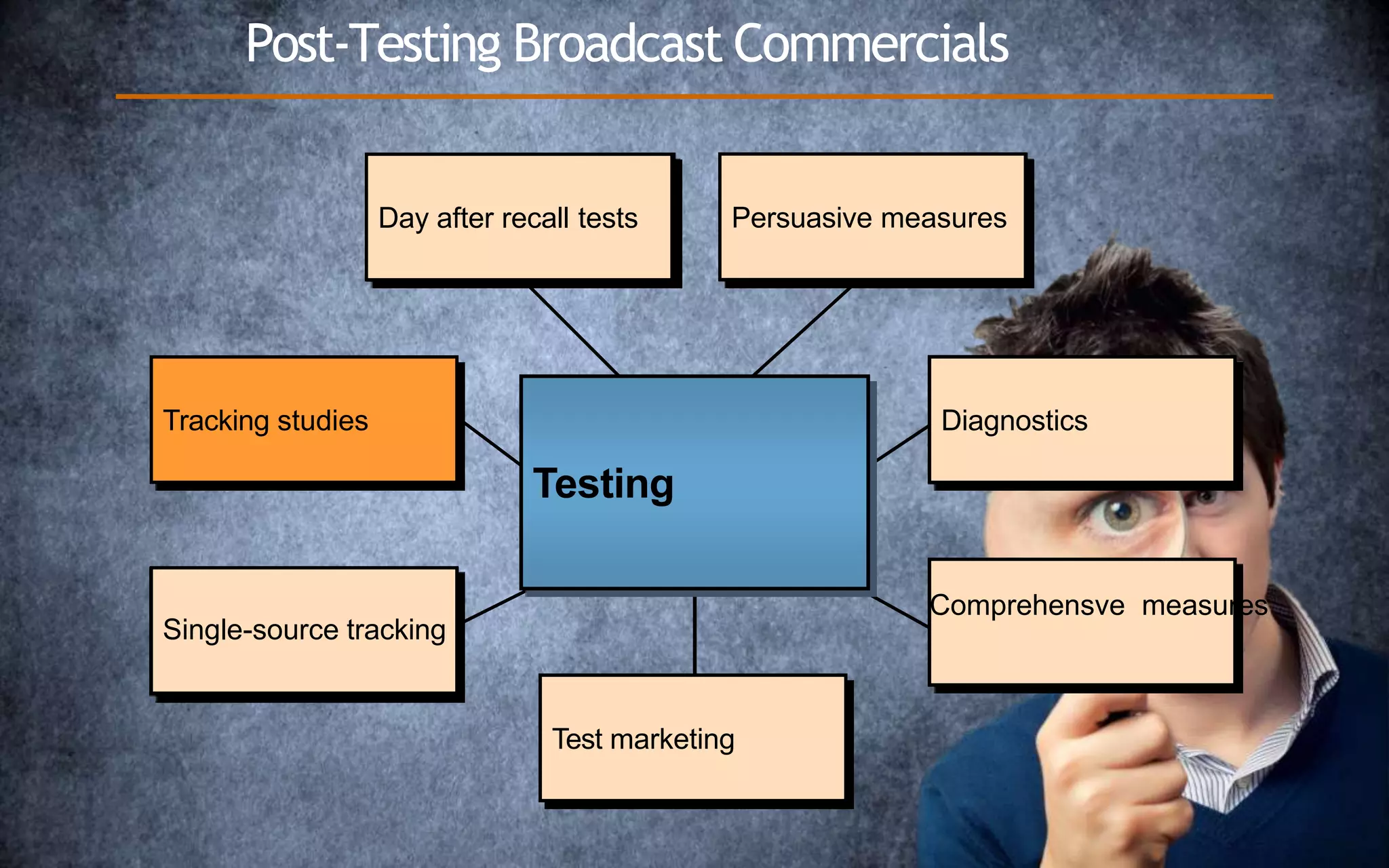 Post-Testing Broadcast Commercials

Day after recall tests

Persuasive measures

Tracking studies

Testing

Diagnostics

Single-source tracking

Comprehensve measures

Test marketing